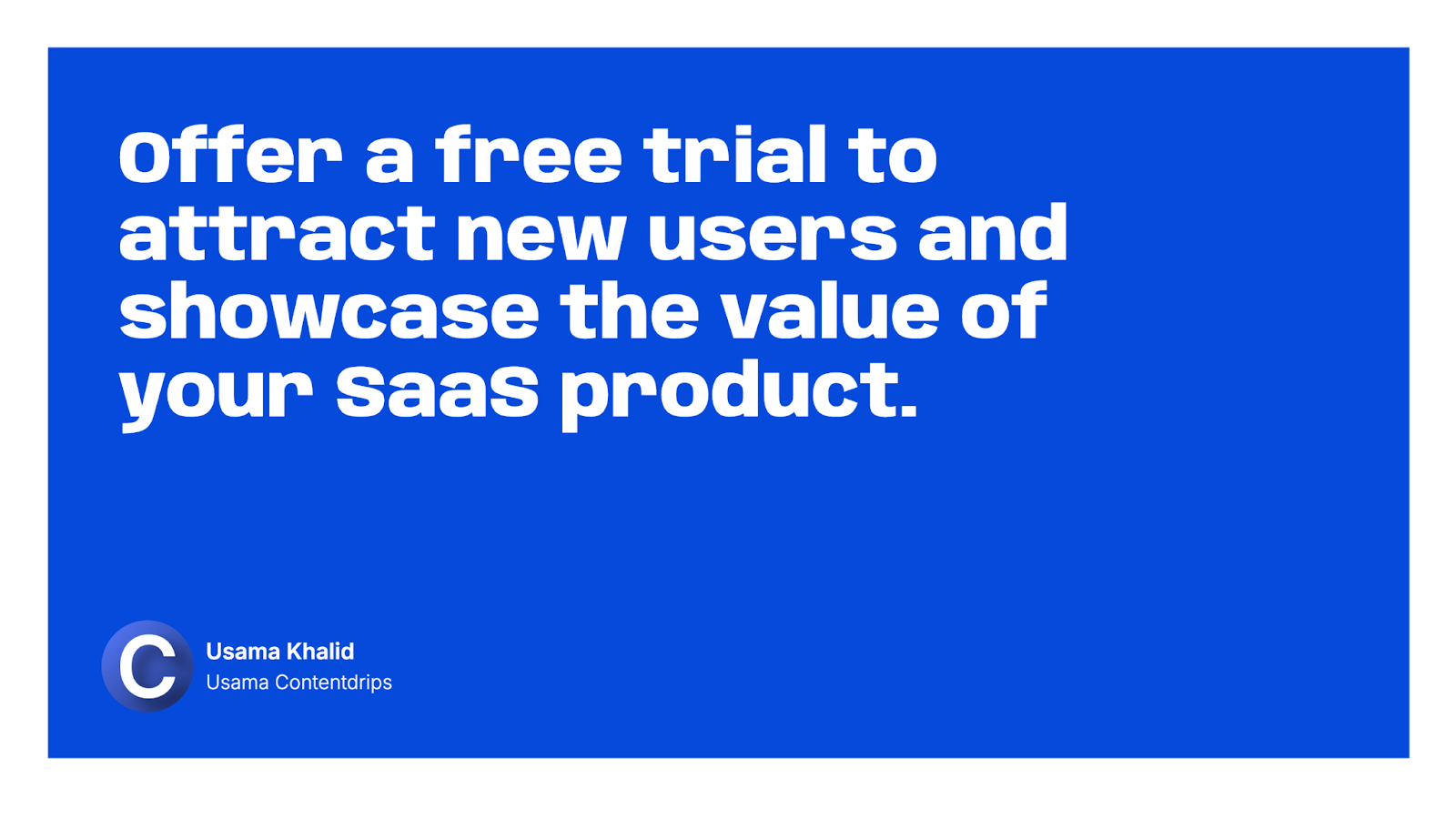 Offer a free trial to attract new users and showcase the value of your SaaS product.

C

Usama Khalid
Usama Contentdrips